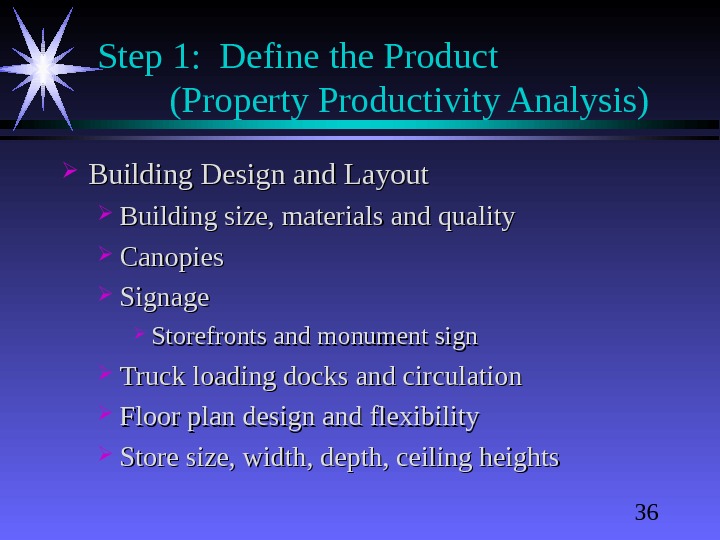 Step 1: Define the Product
(Property Productivity Analysis)

Building Design and Layout

Building size, materials and quality

Canopies

Signage

Storefronts and monument sign

Truck loading docks and circulation

Floor plan design and flexibility

Store size, width, depth, ceiling heights

36